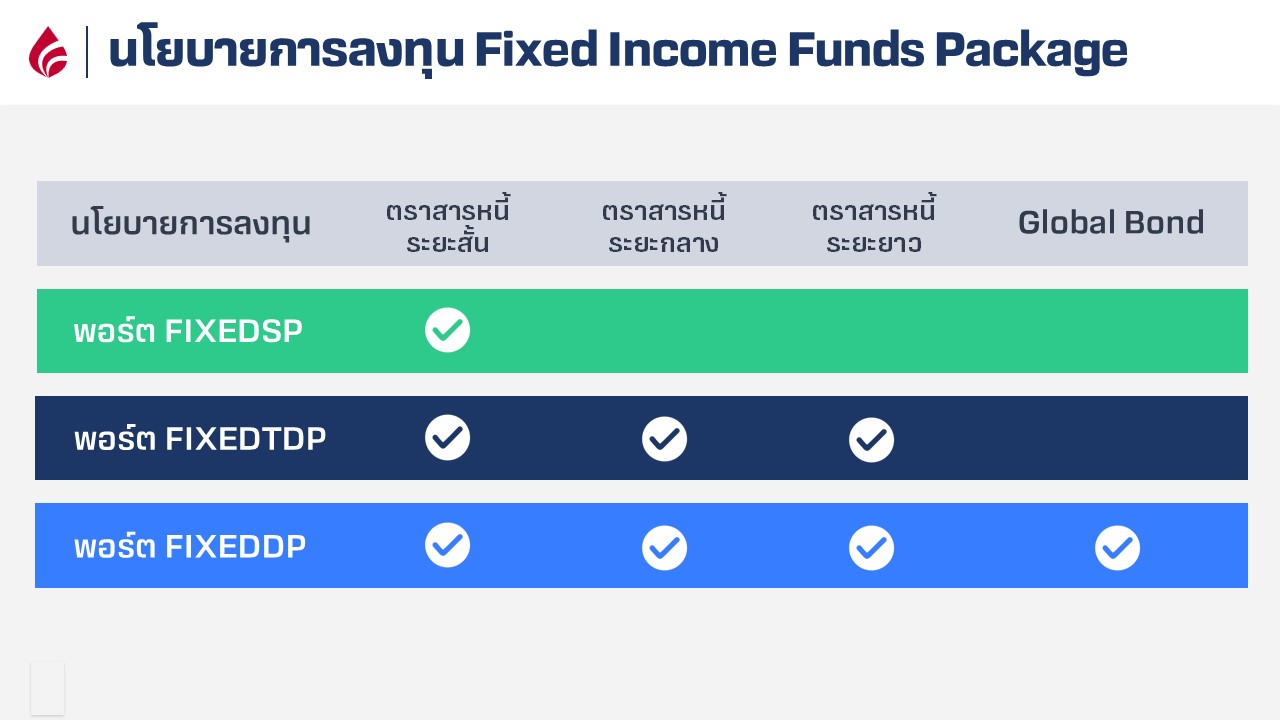 นโยบายการลงทุน Fixed Income Funds Package

| นโยบายการลงทุน | ตราสารหนี้ ระยะสั้น | ตราสารหนี้ ระยะกลาง | ตราสารหนี้ ระยะยาว | Global Bond |
|---|---|---|---|---|
| พอร์ต FIXEDSP | ✓ | | | |
| พอร์ต FIXEDTDP | ✓ | ✓ | ✓ | |
| พอร์ต FIXEDDP | ✓ | ✓ | ✓ | ✓ |